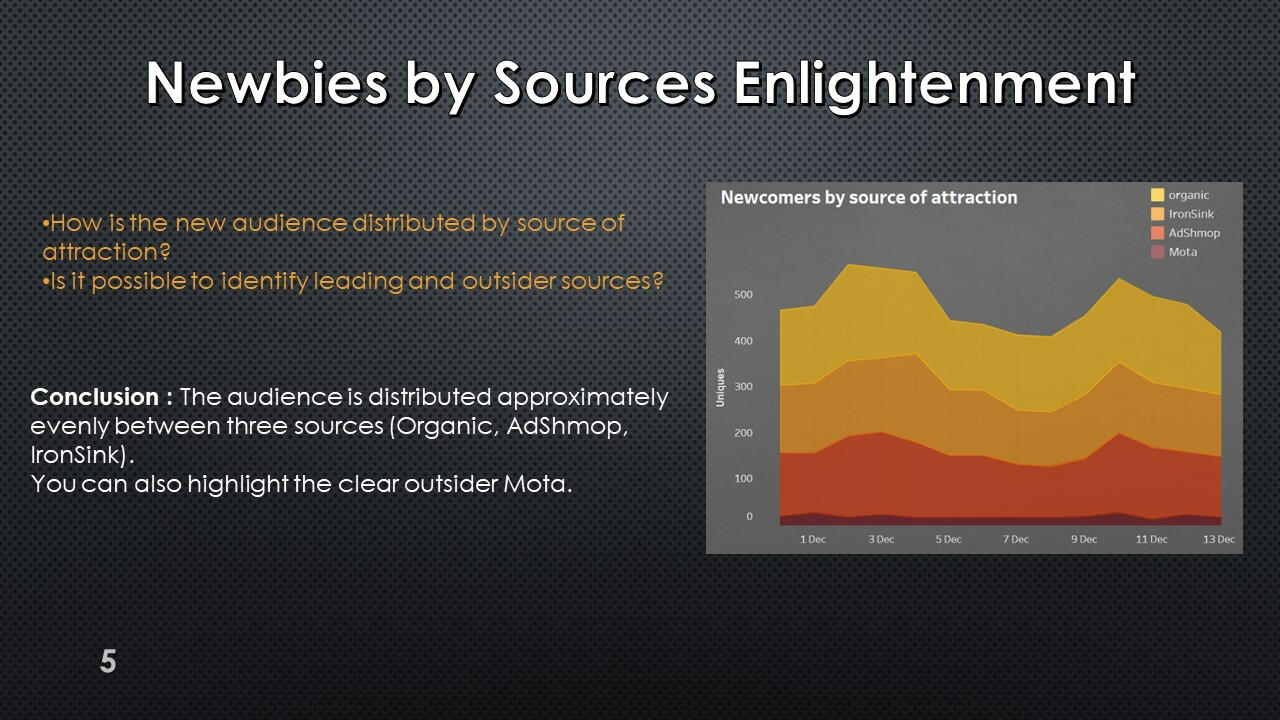 Newbies by Sources Enlightenment

•How is the new audience distributed by source of attraction?
•Is it possible to identify leading and outsider sources?

Conclusion : The audience is distributed approximately evenly between three sources (Organic, AdShmop, IronSink).
You can also highlight the clear outsider Mota.

Newcomers by source of attraction

organic
IronSink
AdShmop
Mota

Uniques
500
400
300
200
100
0

1 Dec
3 Dec
5 Dec
7 Dec
9 Dec
11 Dec
13 Dec

5